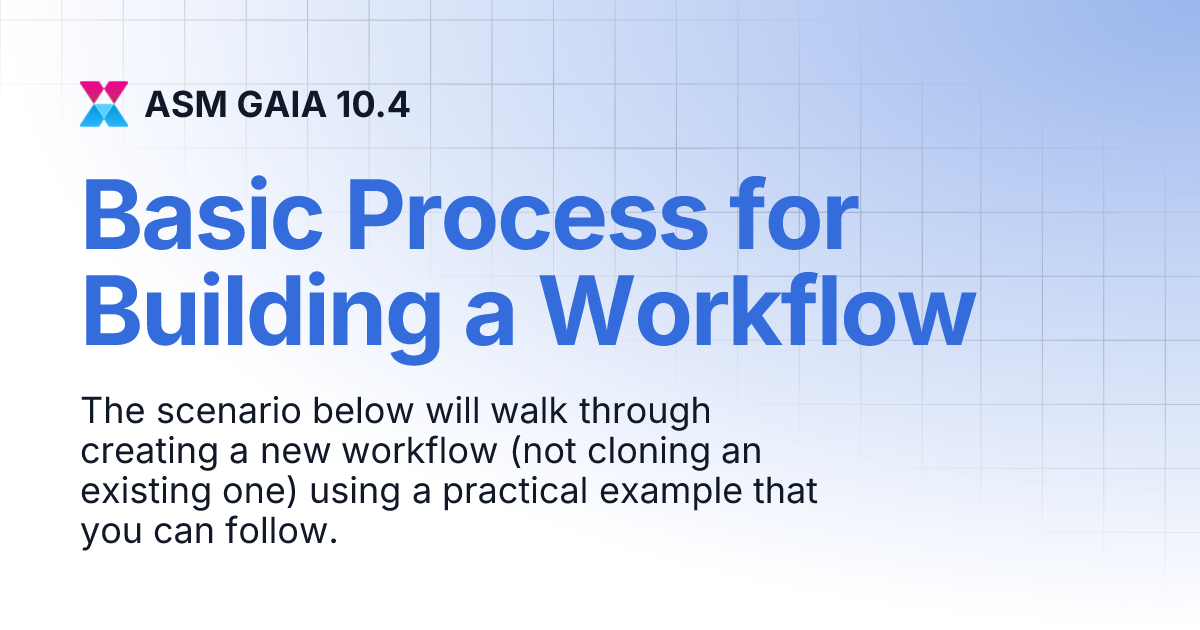 ASM GAIA 10.4

Basic Process for Building a Workflow

The scenario below will walk through creating a new workflow (not cloning an existing one) using a practical example that you can follow.